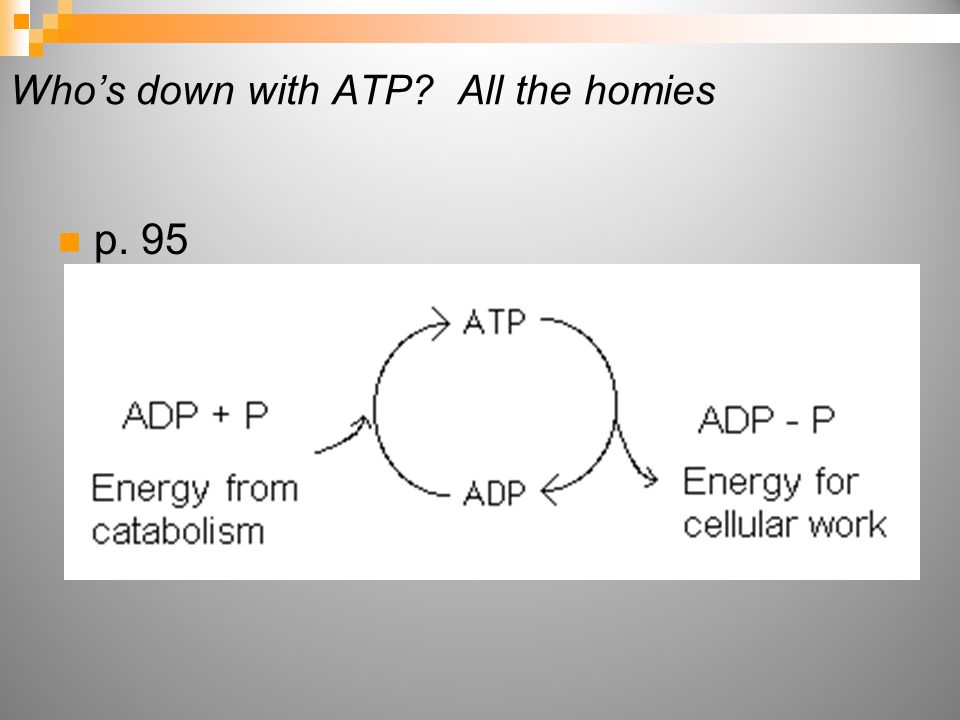 Who’s down with ATP? All the homies

p. 95

ATP

ADP + P

Energy from catabolism

ADP

ADP - P

Energy for cellular work